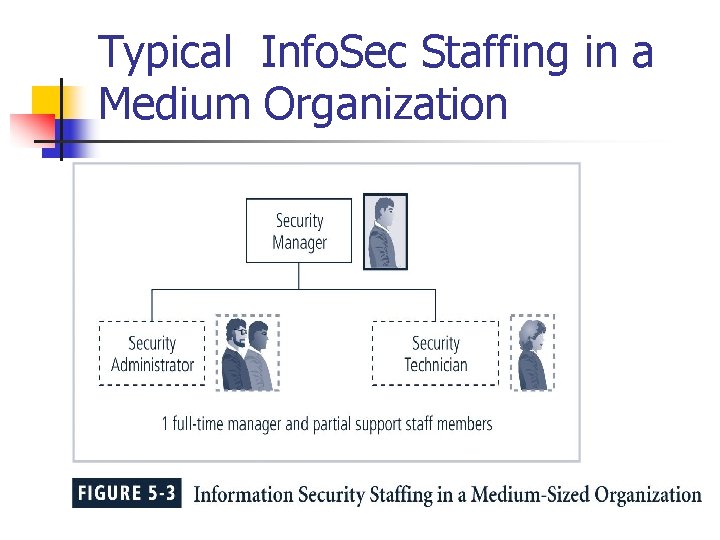 Typical InfoSec Staffing in a Medium Organization

Security Manager

Security Administrator

Security Technician

1 full-time manager and partial support staff members

FIGURE 5-3 Information Security Staffing in a Medium-Sized Organization